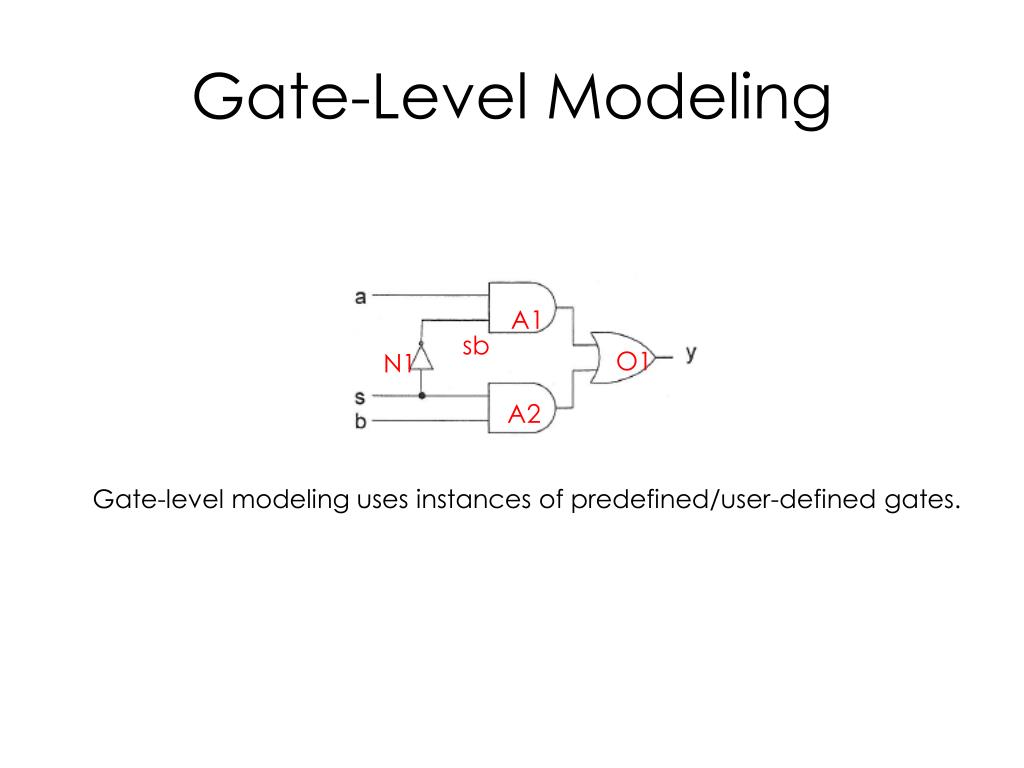 Gate-Level Modeling

a
A1
sb
N1
O1
y
s
b
A2

Gate-level modeling uses instances of predefined/user-defined gates.